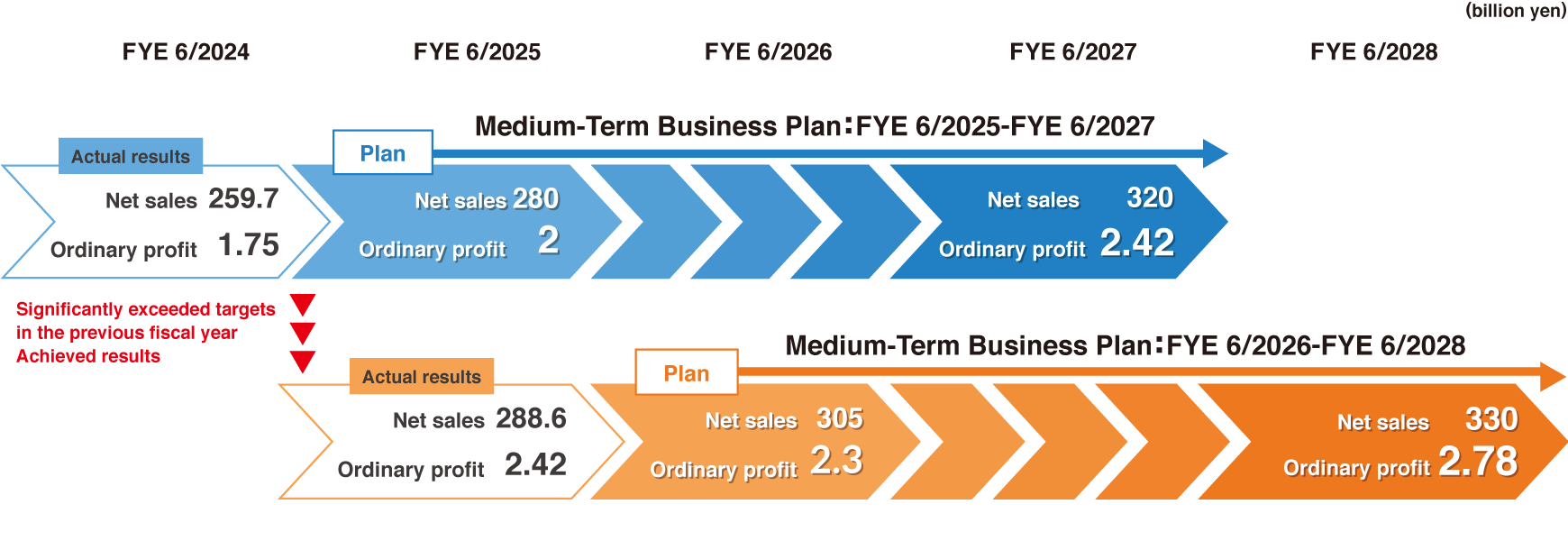 (billion yen)

FYE 6/2024 FYE 6/2025 FYE 6/2026 FYE 6/2027 FYE 6/2028

Medium-Term Business Plan：FYE 6/2025-FYE 6/2027

Actual results
Net sales 259.7
Ordinary profit 1.75

Plan
Net sales 280
Ordinary profit 2

Net sales 320
Ordinary profit 2.42

Significantly exceeded targets in the previous fiscal year
Achieved results

Medium-Term Business Plan：FYE 6/2026-FYE 6/2028

Actual results
Net sales 288.6
Ordinary profit 2.42

Plan
Net sales 305
Ordinary profit 2.3

Net sales 330
Ordinary profit 2.78